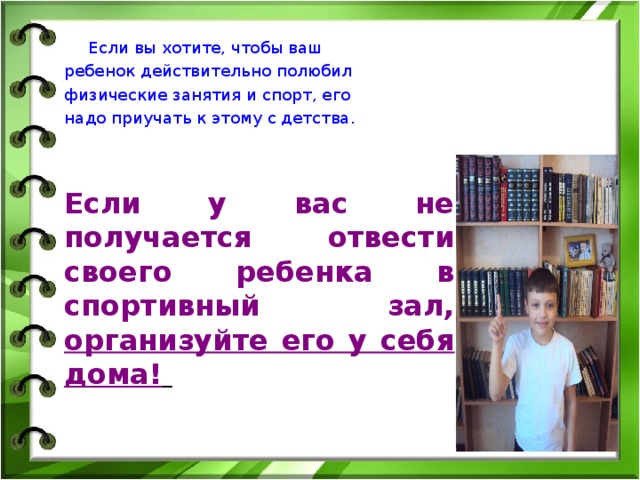 Если вы хотите, чтобы ваш ребенок действительно полюбил физические занятия и спорт, его надо приучать к этому с детства.

Если у вас не получается отвести своего ребенка в спортивный зал, организуйте его у себя дома!